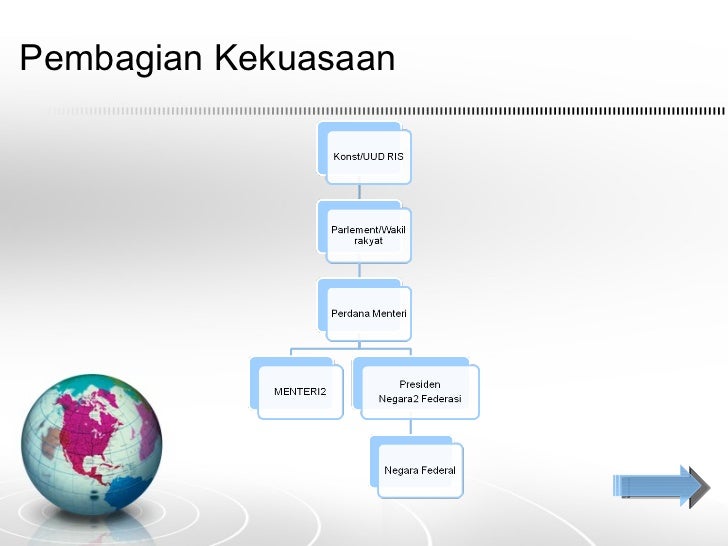 Pembagian Kekuasaan

Konst/UUD RIS

Parlement/Wakil rakyat

Perdana Menteri

MENTERI2

Presiden
Negara2 Federasi

Negara Federal